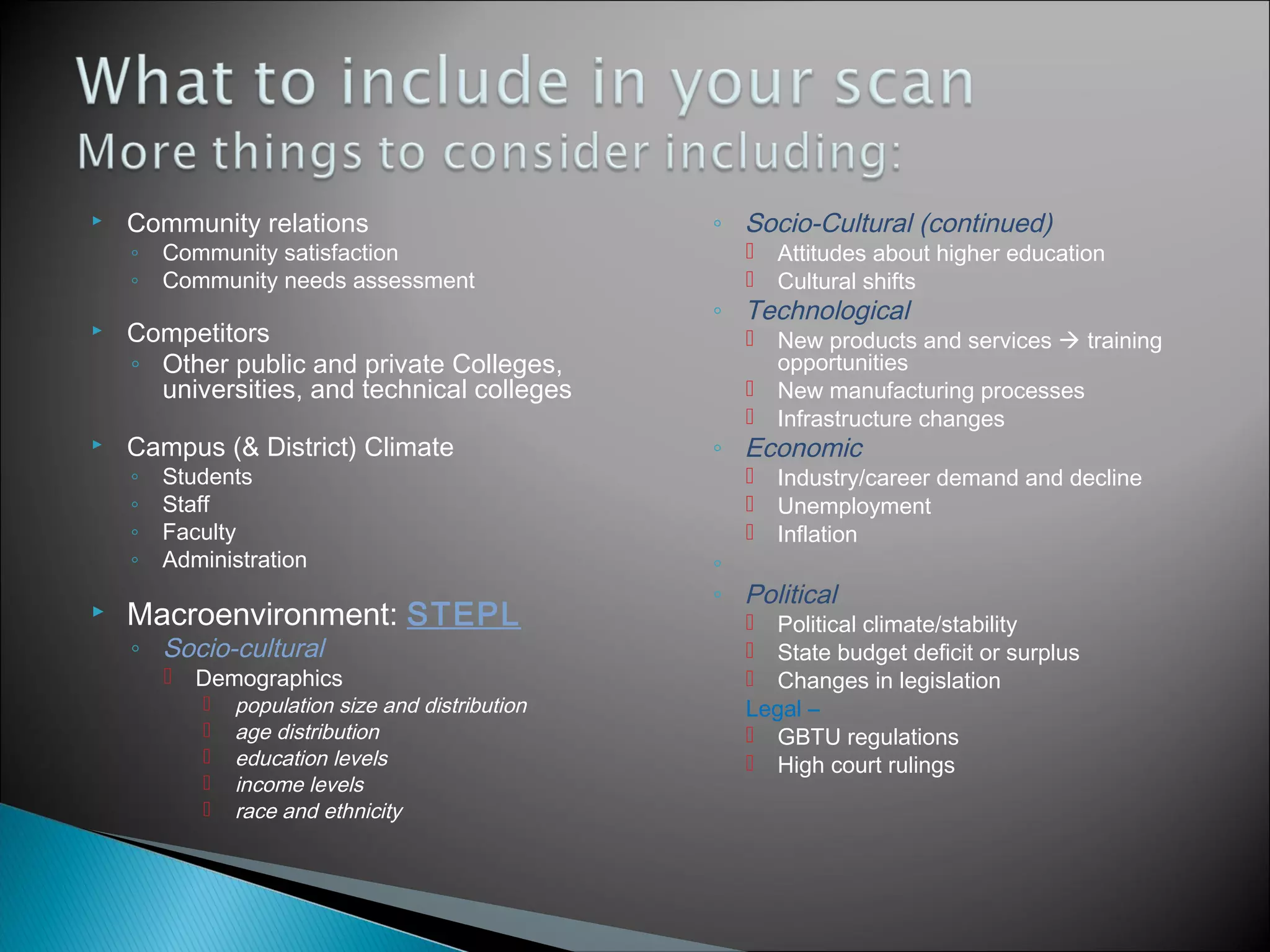 What to include in your scan
More things to consider including:

Community relations
Community satisfaction
Community needs assessment

Competitors
Other public and private Colleges, universities, and technical colleges

Campus (& District) Climate
Students
Staff
Faculty
Administration

Macroenvironment: STEPL
Socio-cultural
Demographics
population size and distribution
age distribution
education levels
income levels
race and ethnicity

Socio-Cultural (continued)
Attitudes about higher education
Cultural shifts
Technological
New products and services → training opportunities
New manufacturing processes
Infrastructure changes
Economic
Industry/career demand and decline
Unemployment
Inflation

Political
Political climate/stability
State budget deficit or surplus
Changes in legislation
Legal –
GBTU regulations
High court rulings